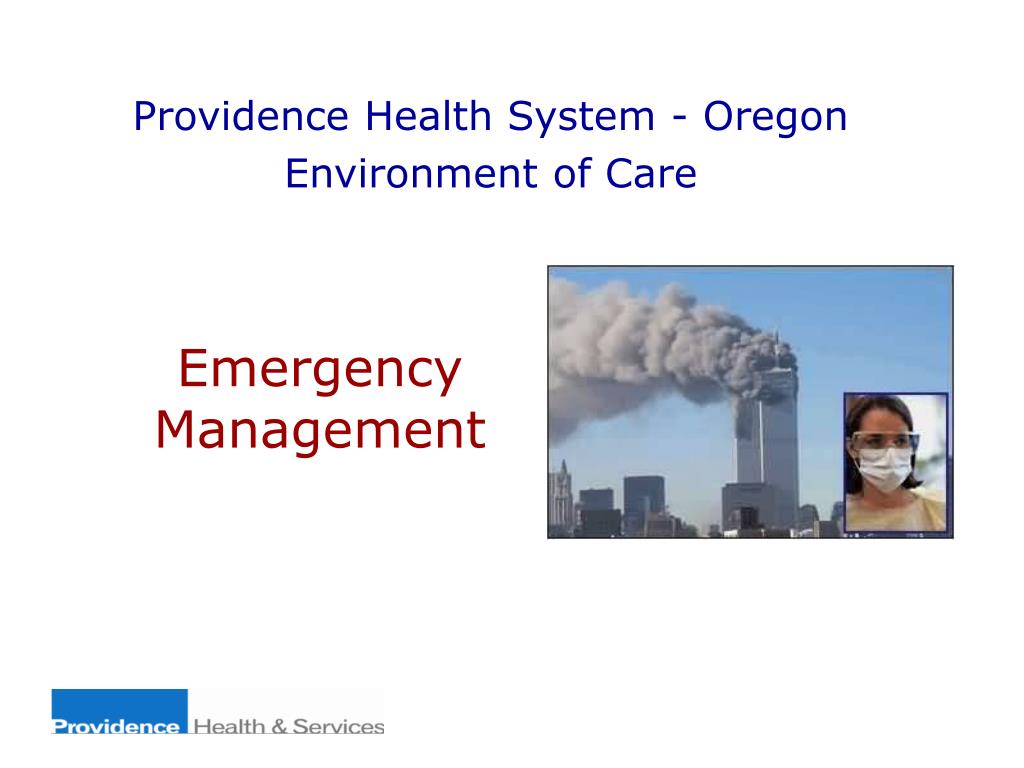 Providence Health System - Oregon
Environment of Care

Emergency Management

Providence Health & Services